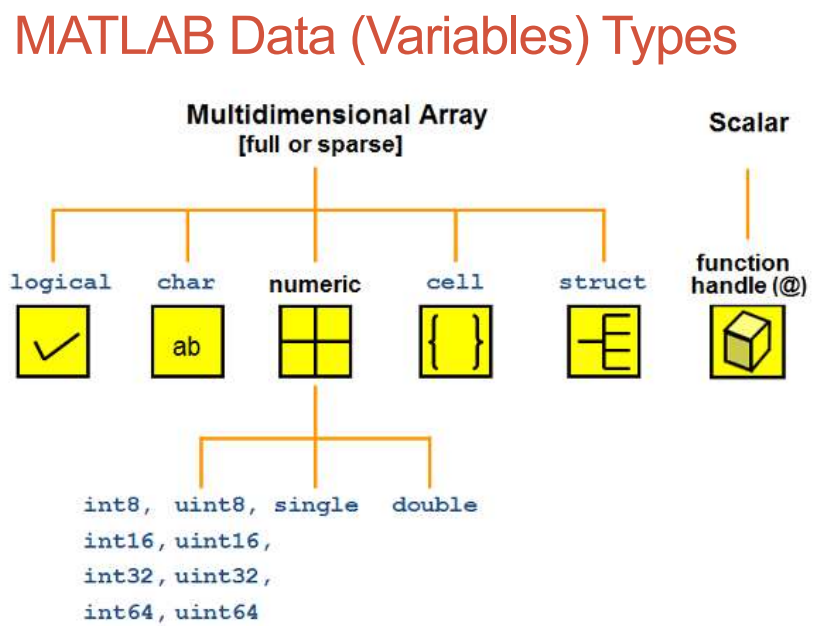 MATLAB Data (Variables) Types

Multidimensional Array
[full or sparse]

Scalar

logical

char

numeric

cell

struct

function handle (@)

ab

{ }

int8, uint8, single double
int16, uint16,
int32, uint32,
int64, uint64